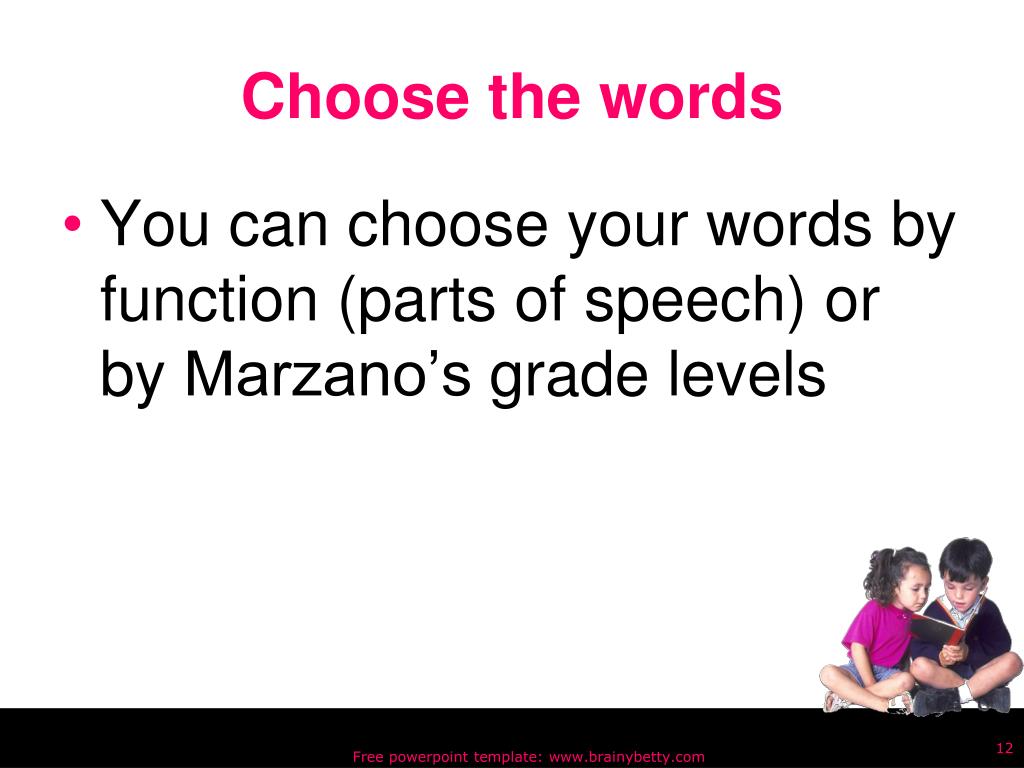 Choose the words

• You can choose your words by function (parts of speech) or by Marzano’s grade levels

Free powerpoint template: www.brainybetty.com

12